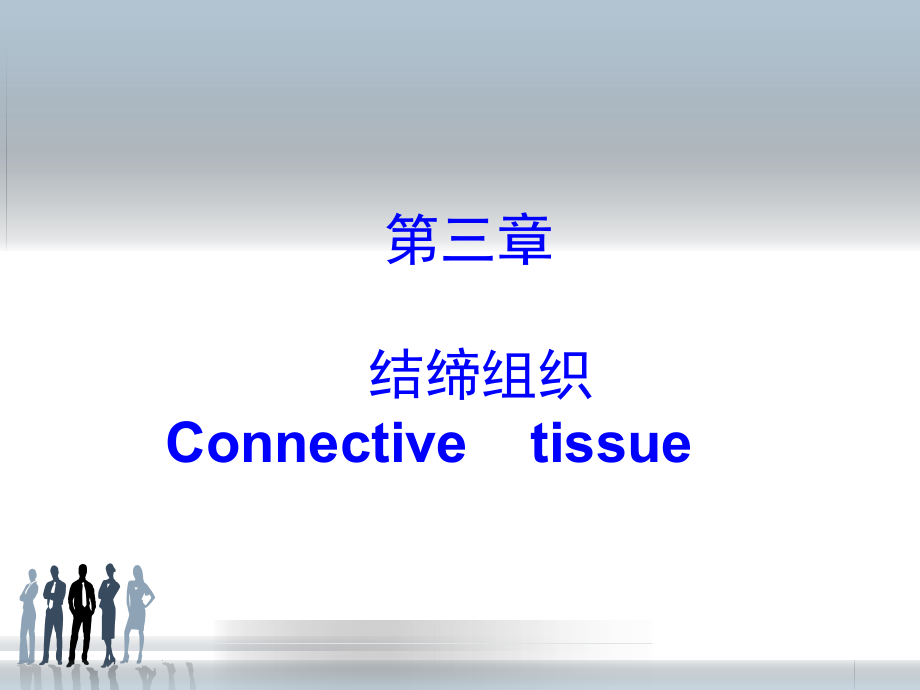 第三章

结缔组织
Connective tissue